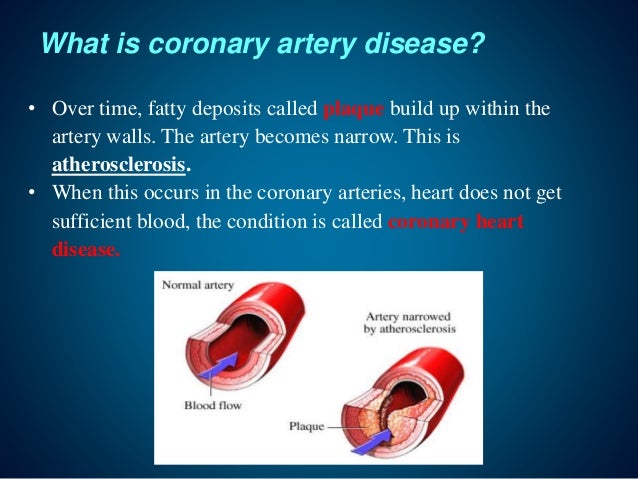 What is coronary artery disease?

• Over time, fatty deposits called plaque build up within the artery walls. The artery becomes narrow. This is atherosclerosis.
• When this occurs in the coronary arteries, heart does not get sufficient blood, the condition is called coronary heart disease.

Normal artery

Blood flow

Artery narrowed by atherosclerosis

Plaque